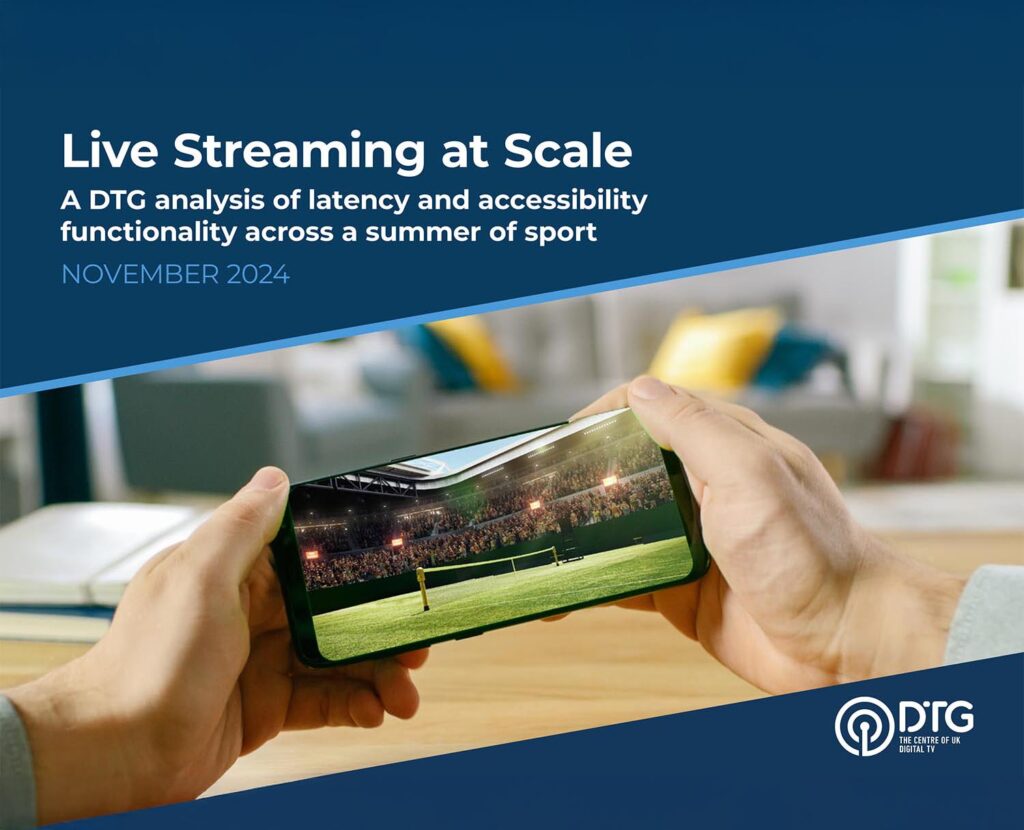 Live Streaming at Scale
A DTG analysis of latency and accessibility functionality across a summer of sport
NOVEMBER 2024

DTG
THE CENTRE OF UK DIGITAL TV